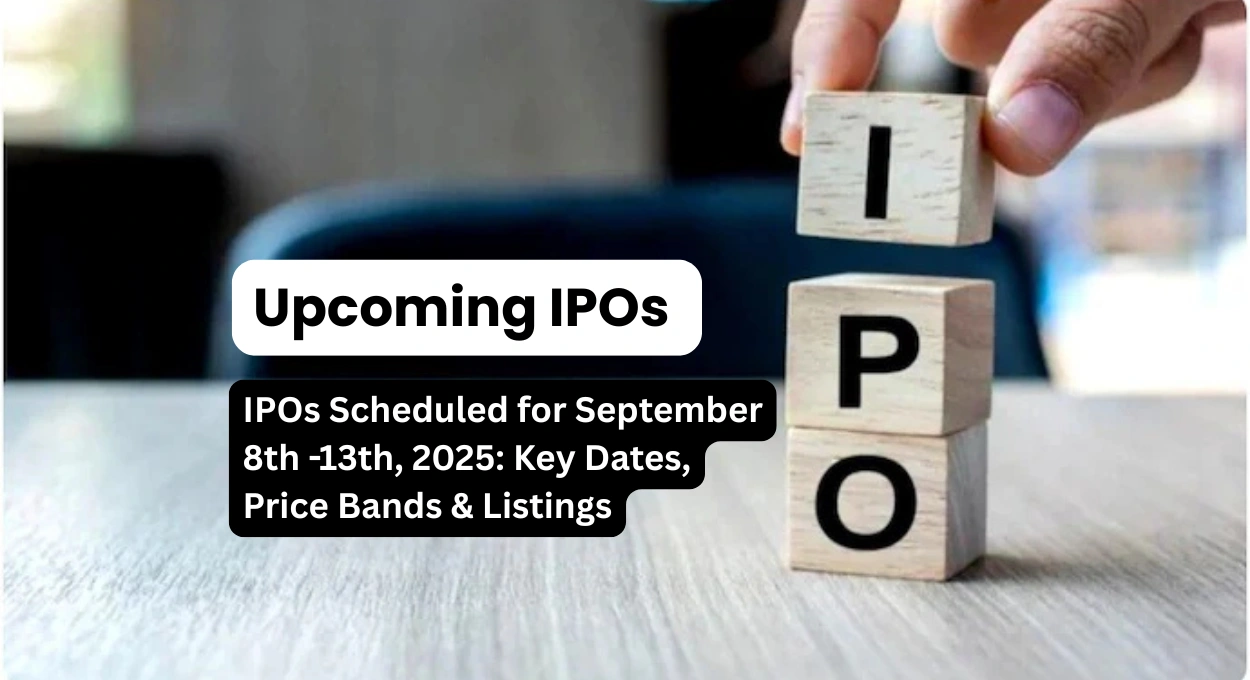 Upcoming IPOs

IPOs Scheduled for September 8th -13th, 2025: Key Dates, Price Bands & Listings

I
P
O